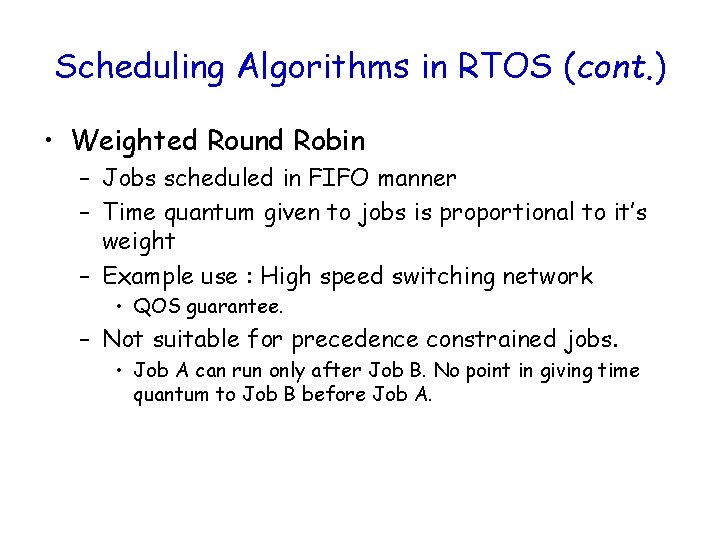 Scheduling Algorithms in RTOS (cont.)

• Weighted Round Robin
– Jobs scheduled in FIFO manner
– Time quantum given to jobs is proportional to it's weight
– Example use : High speed switching network
• QOS guarantee.
– Not suitable for precedence constrained jobs.
• Job A can run only after Job B. No point in giving time quantum to Job B before Job A.